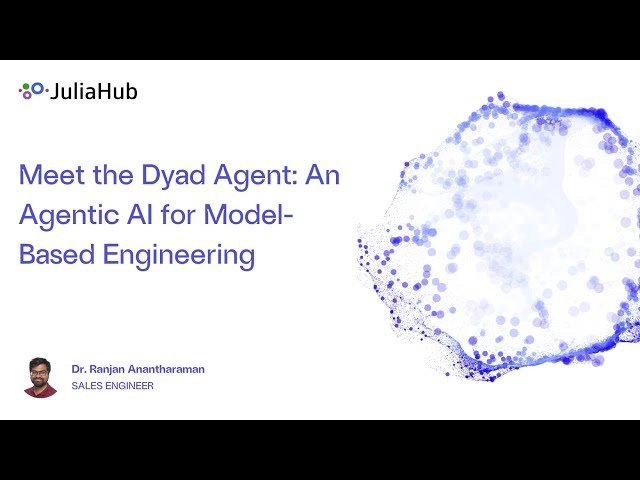 JuliaHub

Meet the Dyad Agent: An Agentic AI for Model-Based Engineering

Dr. Ranjan Anantharaman
SALES ENGINEER